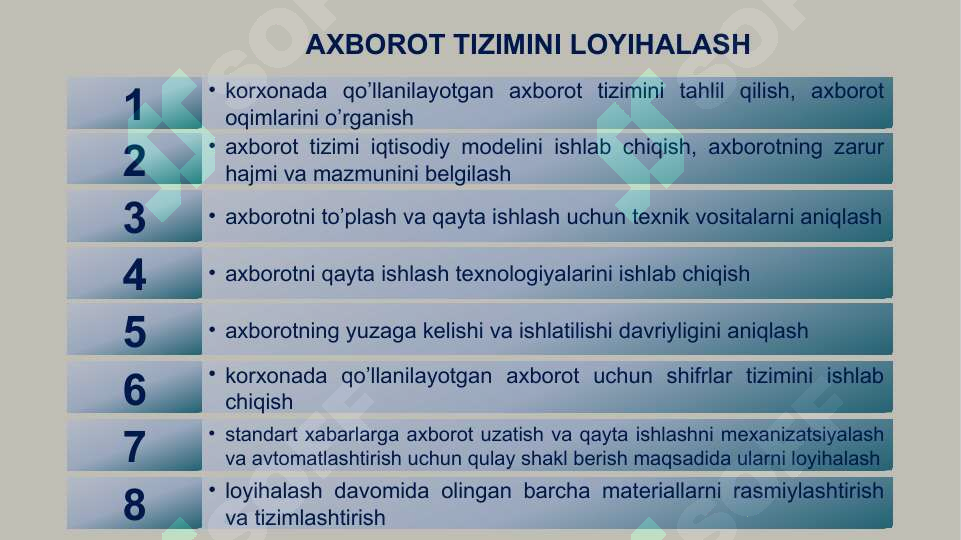 AXBOROT TIZIMINI LOYIHALASH

1
• korxonada qo'llanilayotgan axborot tizimini tahlil qilish, axborot oqimlarini o'rganish

2
• axborot tizimi iqtisodiy modelini ishlab chiqish, axborotning zarur hajmi va mazmunini belgilash

3
• axborotni to'plash va qayta ishlash uchun texnik vositalarni aniqlash

4
• axborotni qayta ishlash texnologiyalarini ishlab chiqish

5
• axborotning yuzaga kelishi va ishlatilishi davriyligini aniqlash

6
• korxonada qo'llanilayotgan axborot uchun shifrlar tizimini ishlab chiqish

7
• standart xabarlarga axborot uzatish va qayta ishlashni mexanizatsiyalash va avtomatlashtirish uchun qulay shakl berish maqsadida ularni loyihalash

8
• loyihalash davomida olingan barcha materiallarni rasmiylashtirish va tizimlashtirish